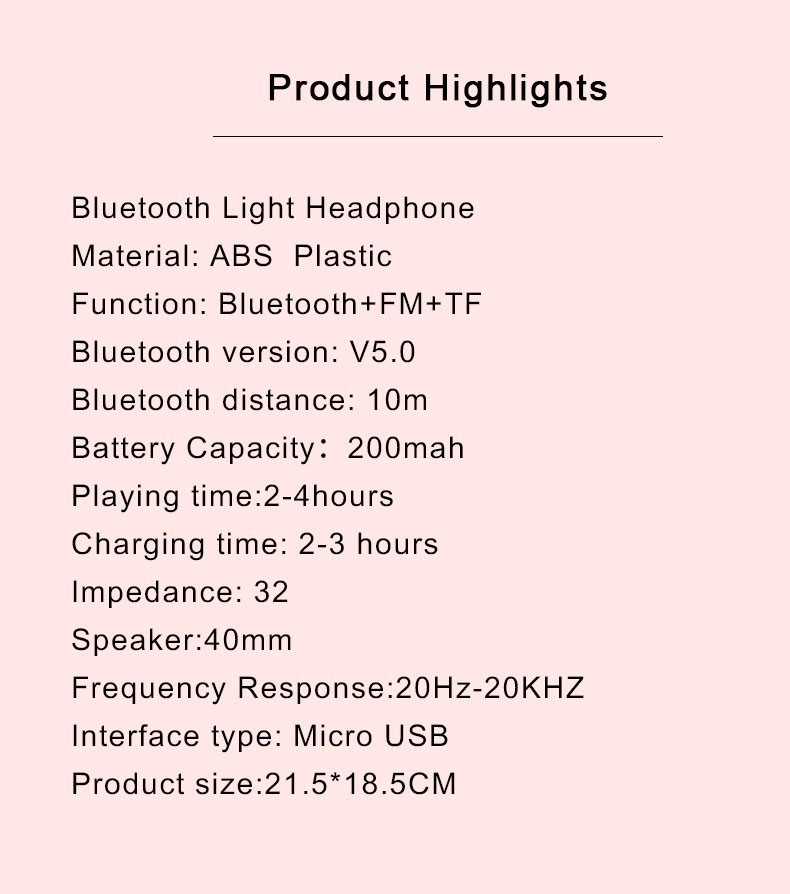 Product Highlights

Bluetooth Light Headphone
Material: ABS Plastic
Function: Bluetooth+FM+TF
Bluetooth version: V5.0
Bluetooth distance: 10m
Battery Capacity： 200mah
Playing time:2-4hours
Charging time: 2-3 hours
Impedance: 32
Speaker:40mm
Frequency Response:20Hz-20KHZ
Interface type: Micro USB
Product size:21.5*18.5CM